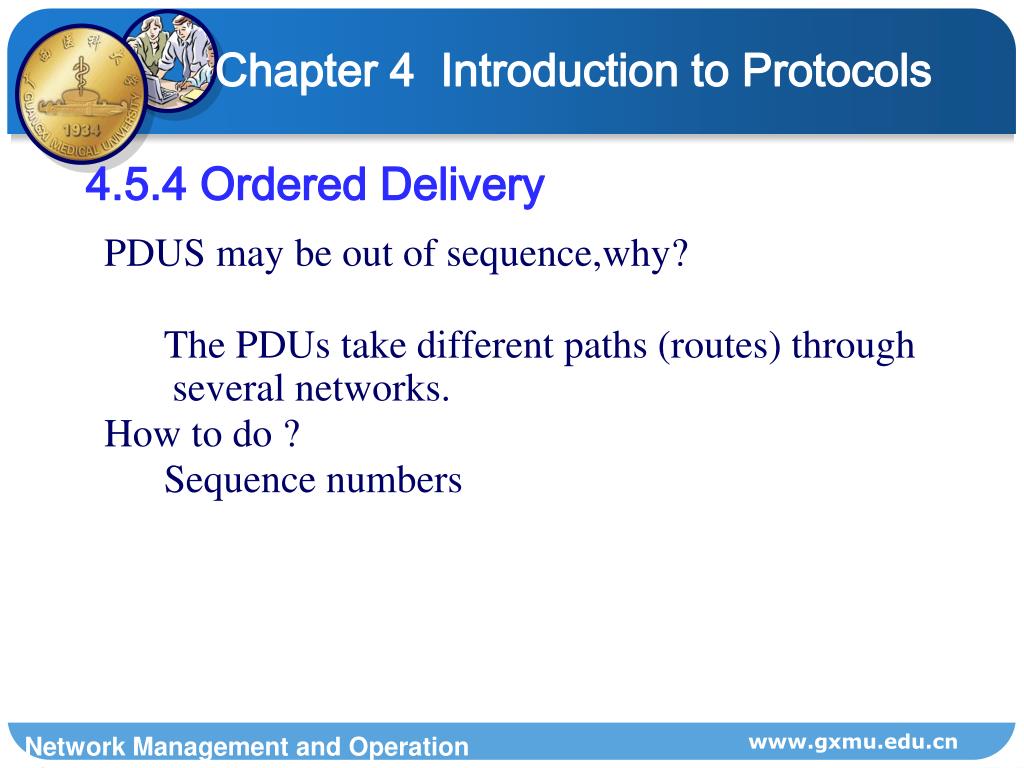 广西医科大学
1934
GUANGXI MEDICAL UNIVERSITY

Chapter 4 Introduction to Protocols

4.5.4 Ordered Delivery

PDUS may be out of sequence,why?

The PDUs take different paths (routes) through several networks.

How to do ?

Sequence numbers

Network Management and Operation

www.gxmu.edu.cn